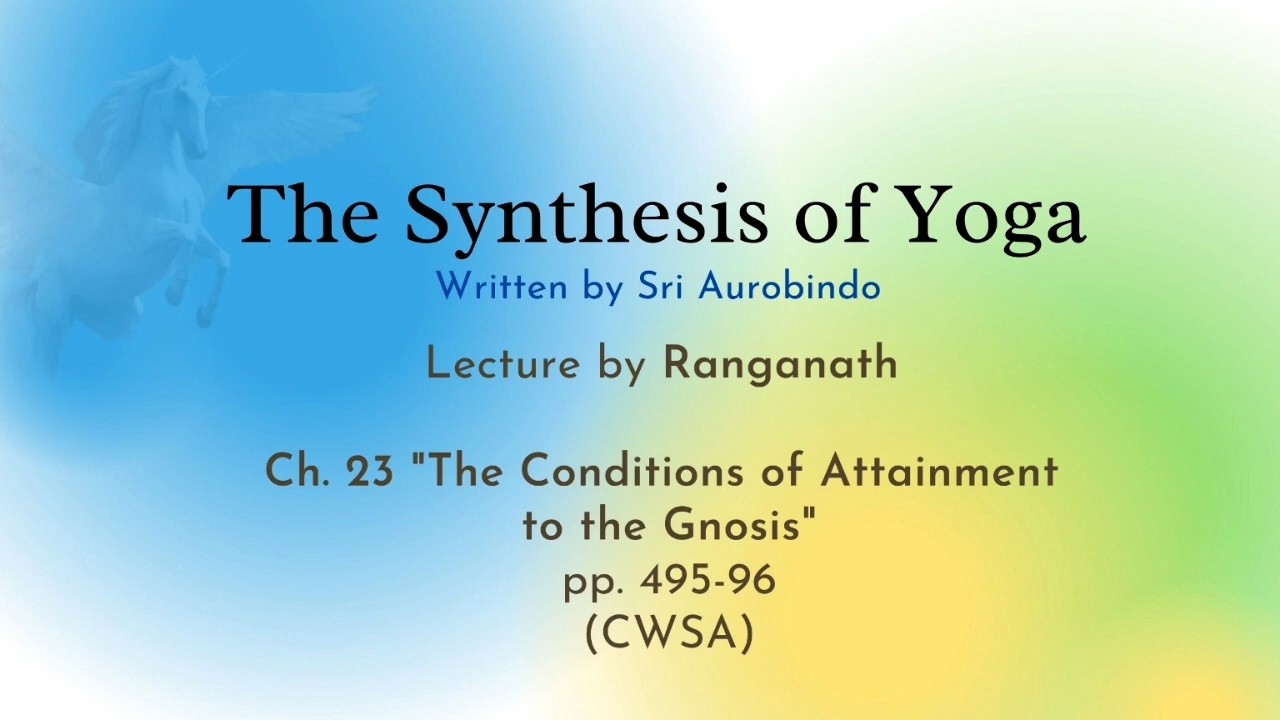 The Synthesis of Yoga
Written by Sri Aurobindo

Lecture by Ranganath

Ch. 23 "The Conditions of Attainment to the Gnosis"
pp. 495-96
(CWSA)